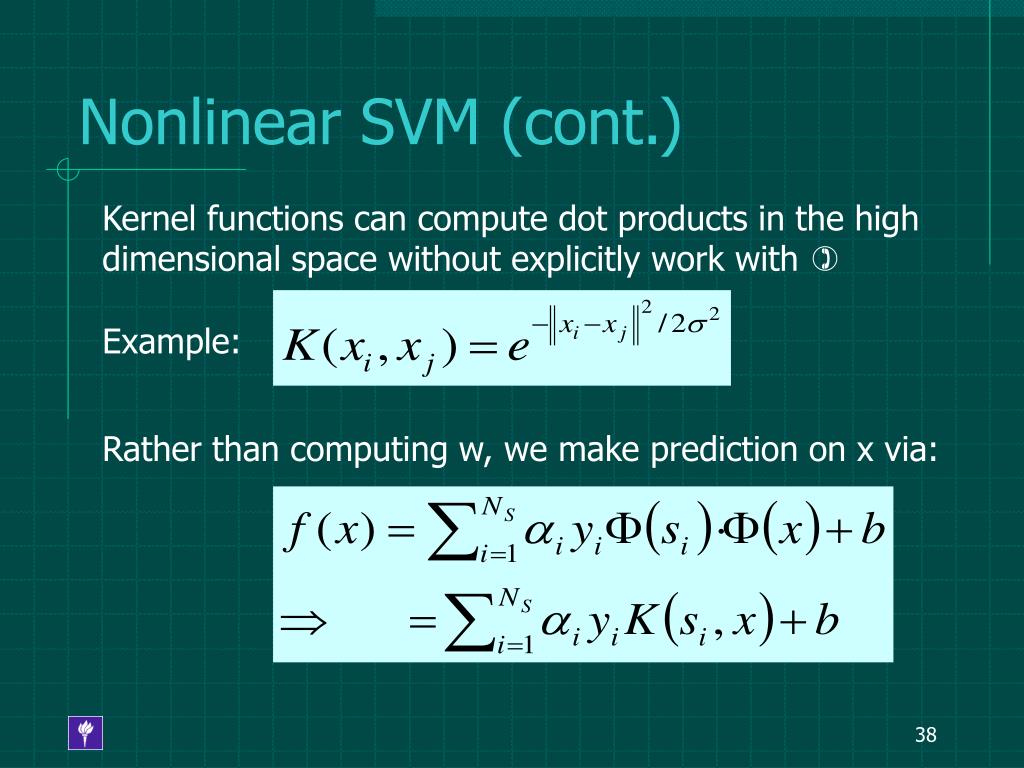 Nonlinear SVM (cont.)

Kernel functions can compute dot products in the high dimensional space without explicitly work with ☽

Example: $K(x_i, x_j) = e^{-\|x_i - x_j\|^2 / 2\sigma^2}$

Rather than computing w, we make prediction on x via:

$f(x) = \sum_{i=1}^{N_S} \alpha_i y_i \Phi(s_i) \cdot \Phi(x) + b$

$\Rightarrow \quad = \sum_{i=1}^{N_S} \alpha_i y_i K(s_i, x) + b$

38